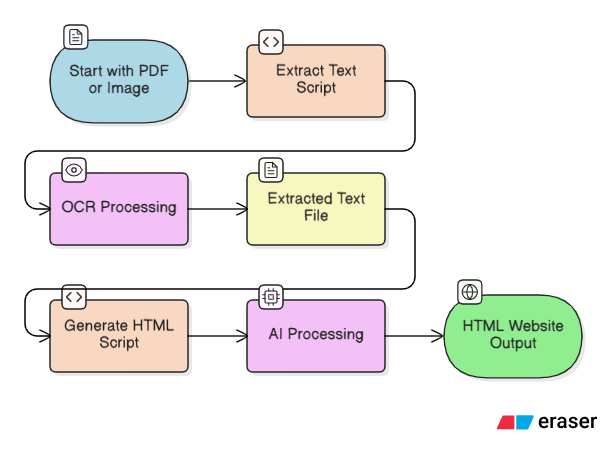 Start with PDF or Image

Extract Text Script

OCR Processing

Extracted Text File

Generate HTML Script

AI Processing

HTML Website Output

eraser